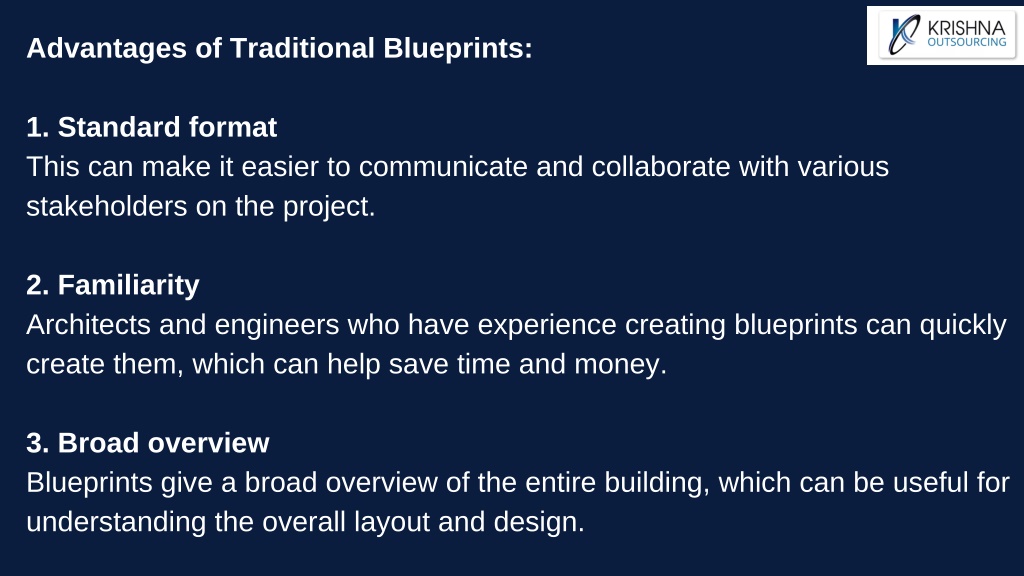 KRISHNA OUTSOURCING

Advantages of Traditional Blueprints:

1. Standard format
This can make it easier to communicate and collaborate with various stakeholders on the project.

2. Familiarity
Architects and engineers who have experience creating blueprints can quickly create them, which can help save time and money.

3. Broad overview
Blueprints give a broad overview of the entire building, which can be useful for understanding the overall layout and design.